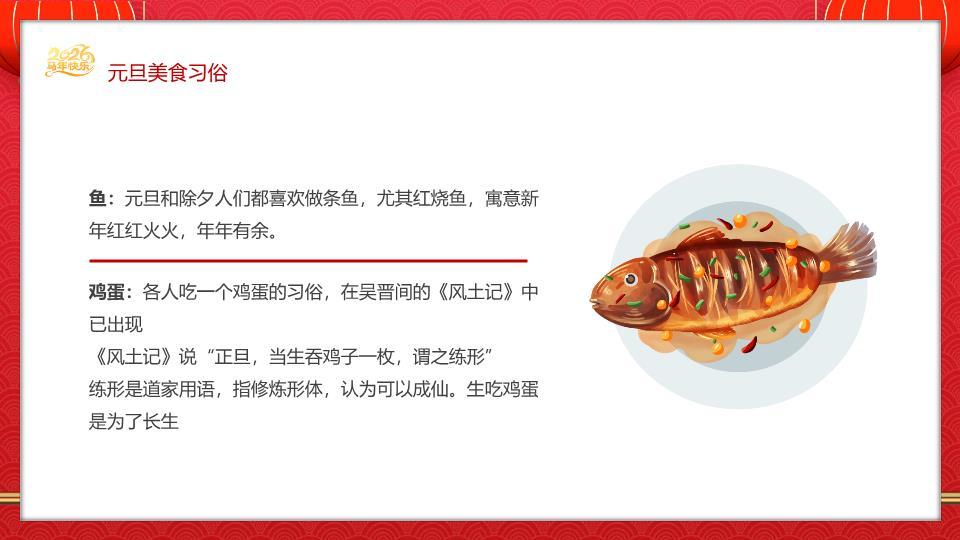 2026
马年快乐

元旦美食习俗

鱼：元旦和除夕人们都喜欢做条鱼，尤其红烧鱼，寓意新年红红火火，年年有余。

鸡蛋：各人吃一个鸡蛋的习俗，在吴晋间的《风土记》中已出现
《风土记》说“正旦，当生吞鸡子一枚，谓之练形”
练形是道家用语，指修炼形体，认为可以成仙。生吃鸡蛋是为了长生